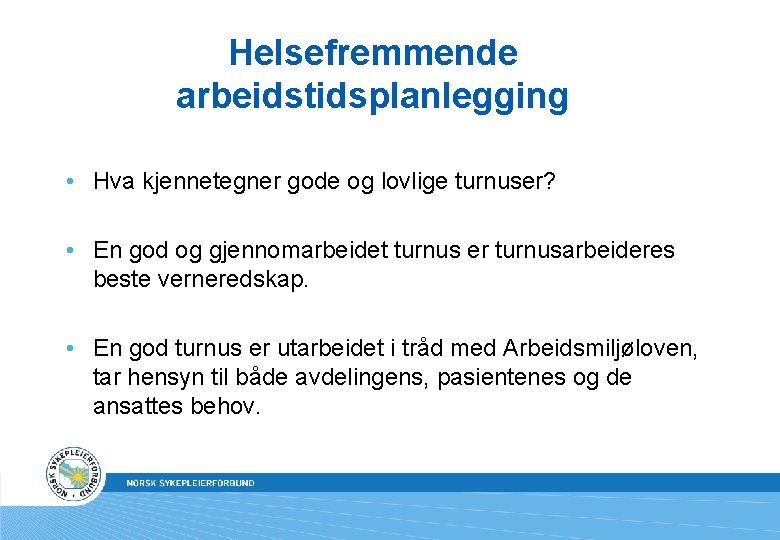 Helsefremmende arbeidstidsplanlegging

• Hva kjennetegner gode og lovlige turnuser?

• En god og gjennomarbeidet turnus er turnusarbeideres beste verneredskap.

• En god turnus er utarbeidet i tråd med Arbeidsmiljøloven, tar hensyn til både avdelingens, pasientenes og de ansattes behov.

NORSK SYKEPLEIERFORBUND

NORSK SYKEPLEIERFORBUND